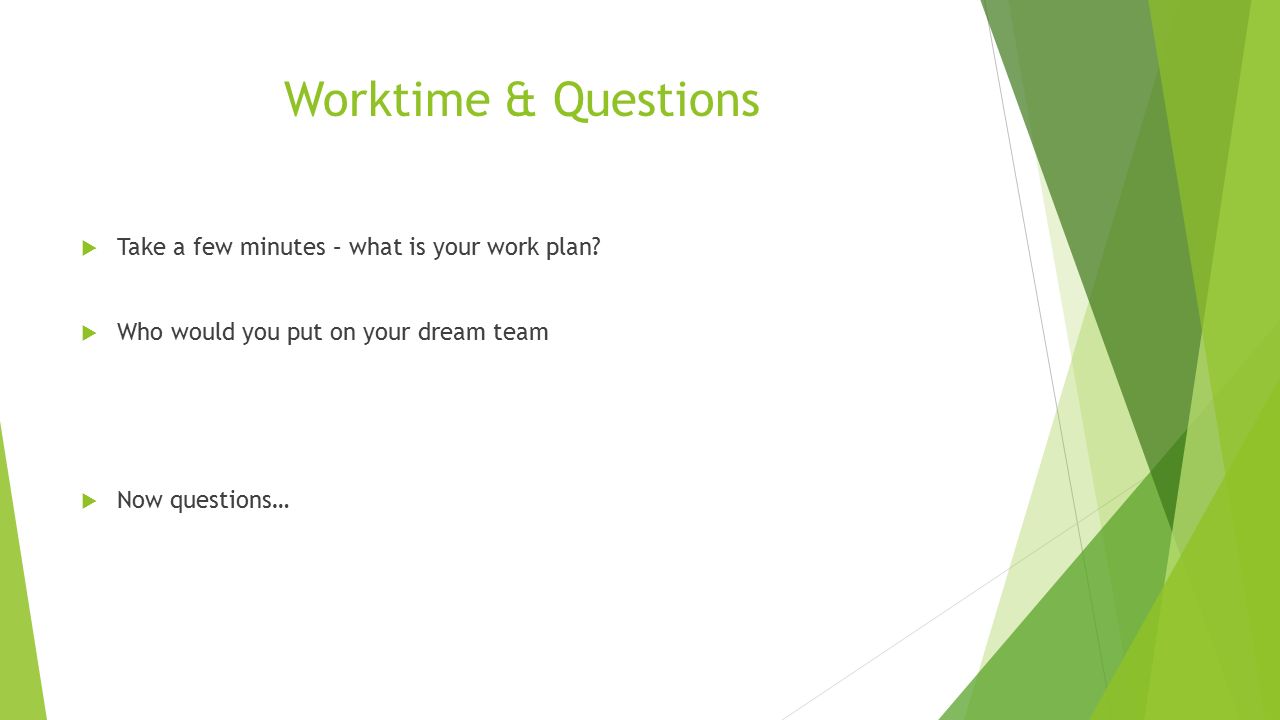 Worktime & Questions

Take a few minutes – what is your work plan?

Who would you put on your dream team

Now questions…